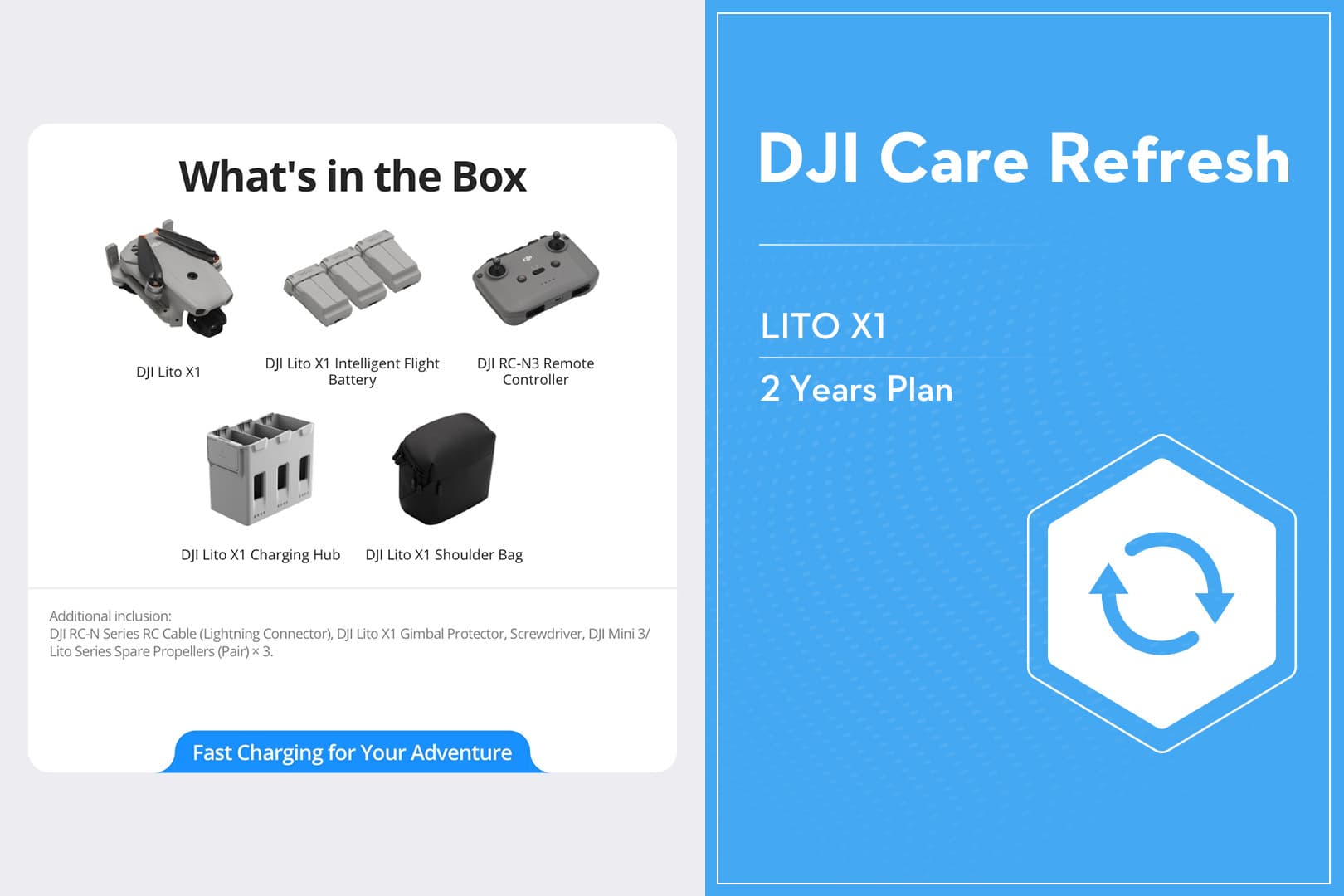 What's in the Box

DJI Lito X1

DJI Lito X1 Intelligent Flight Battery

DJI RC-N3 Remote Controller

DJI Lito X1 Charging Hub

DJI Lito X1 Shoulder Bag

Additional inclusion:
DJI RC-N Series RC Cable (Lightning Connector), DJI Lito X1 Gimbal Protector, Screwdriver, DJI Mini 3/ Lito Series Spare Propellers (Pair) × 3.

Fast Charging for Your Adventure

DJI Care Refresh

LITO X1

2 Years Plan